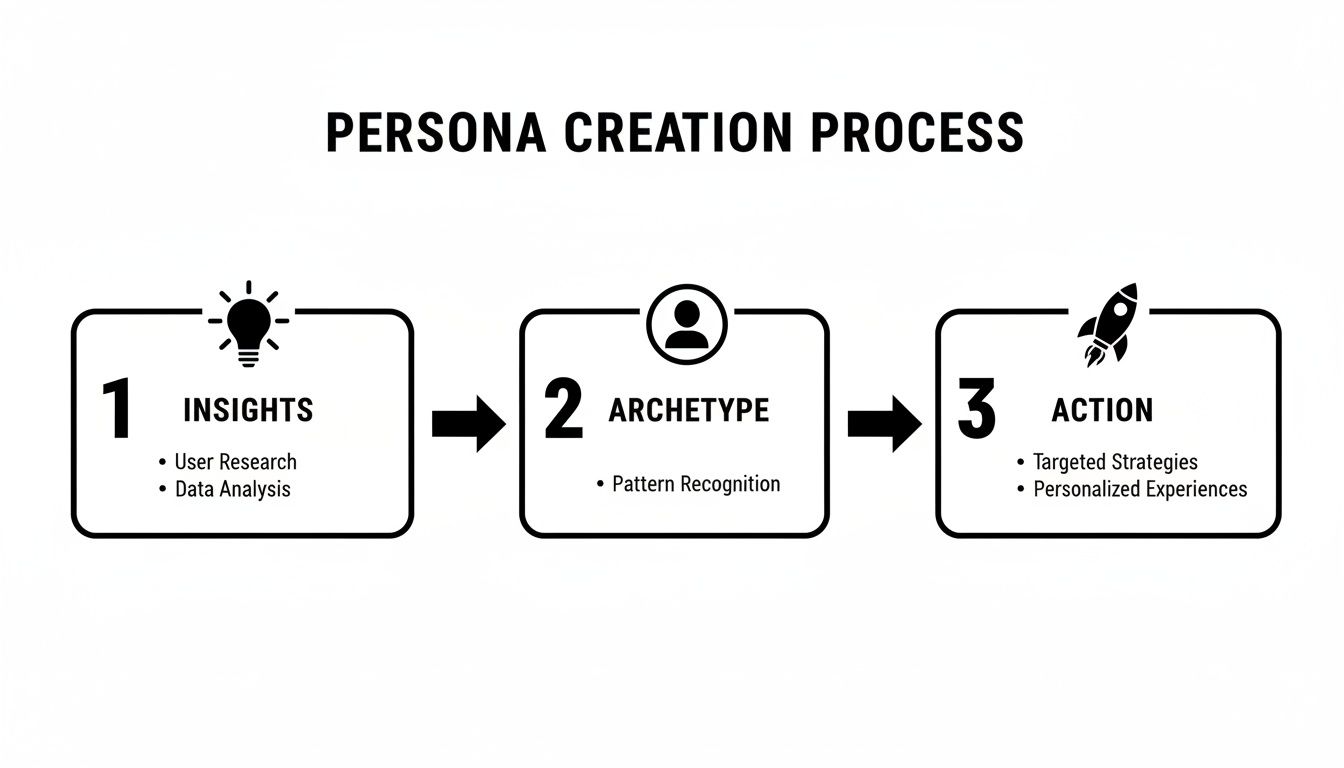 PERSONA CREATION PROCESS

1 INSIGHTS

• User Research
• Data Analysis

2 ARCHETYPE

• Pattern Recognition

3 ACTION

• Targeted Strategies
• Personalized Experiences